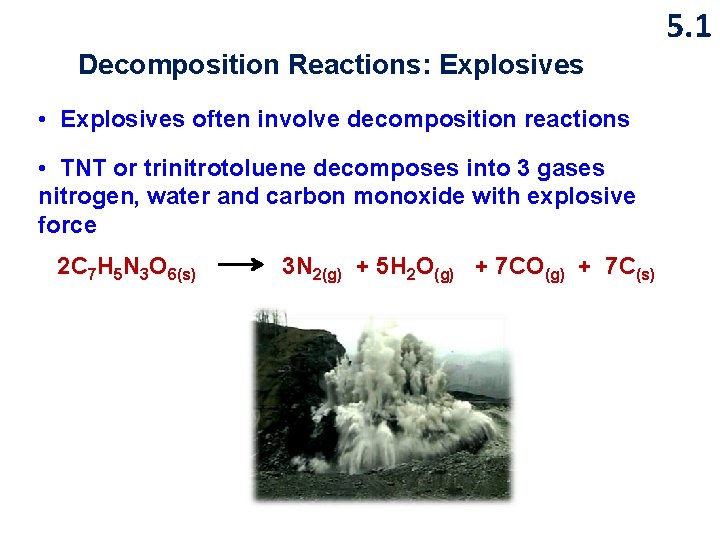 5.1

Decomposition Reactions: Explosives

• Explosives often involve decomposition reactions

• TNT or trinitrotoluene decomposes into 3 gases nitrogen, water and carbon monoxide with explosive force

$2C_7H_5N_3O_{6(s)} \longrightarrow 3N_{2(g)} + 5H_2O_{(g)} + 7CO_{(g)} + 7C_{(s)}$